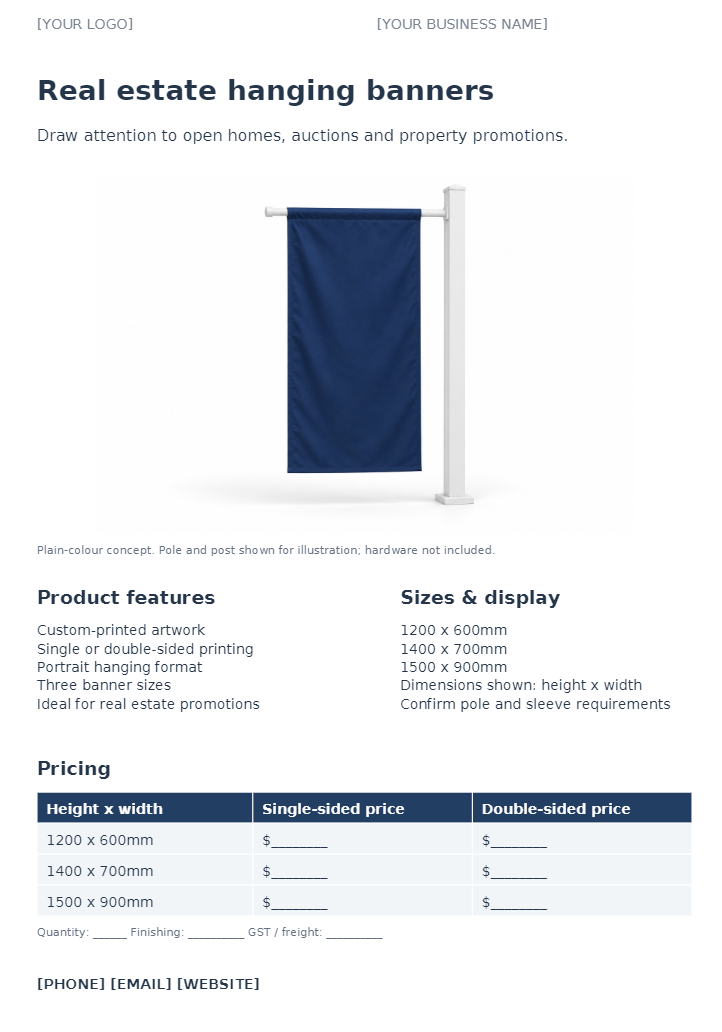 [YOUR LOGO] [YOUR BUSINESS NAME]

Real estate hanging banners

Draw attention to open homes, auctions and property promotions.

Plain-colour concept. Pole and post shown for illustration; hardware not included.

Product features

Custom-printed artwork
Single or double-sided printing
Portrait hanging format
Three banner sizes
Ideal for real estate promotions

Sizes & display

1200 x 600mm
1400 x 700mm
1500 x 900mm
Dimensions shown: height x width
Confirm pole and sleeve requirements

Pricing

| Height x width | Single-sided price | Double-sided price |
|---|---|---|
| 1200 x 600mm | $____ | $____ |
| 1400 x 700mm | $____ | $____ |
| 1500 x 900mm | $____ | $____ |

Quantity: ____ Finishing: ____ GST / freight: ____

[PHONE] [EMAIL] [WEBSITE]